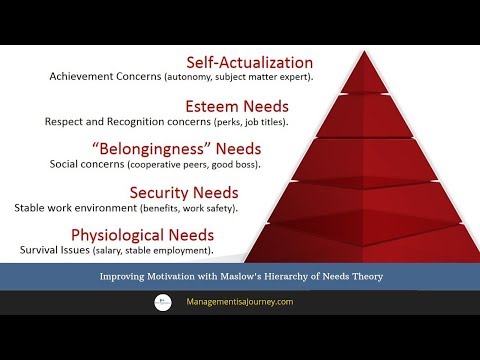 Self-Actualization
Achievement Concerns (autonomy, subject matter expert).

Esteem Needs
Respect and Recognition concerns (perks, job titles).

“Belongingness” Needs
Social concerns (cooperative peers, good boss).

Security Needs
Stable work environment (benefits, work safety).

Physiological Needs
Survival Issues (salary, stable employment).

Improving Motivation with Maslow's Hierarchy of Needs Theory

ManagementisaJourney.com